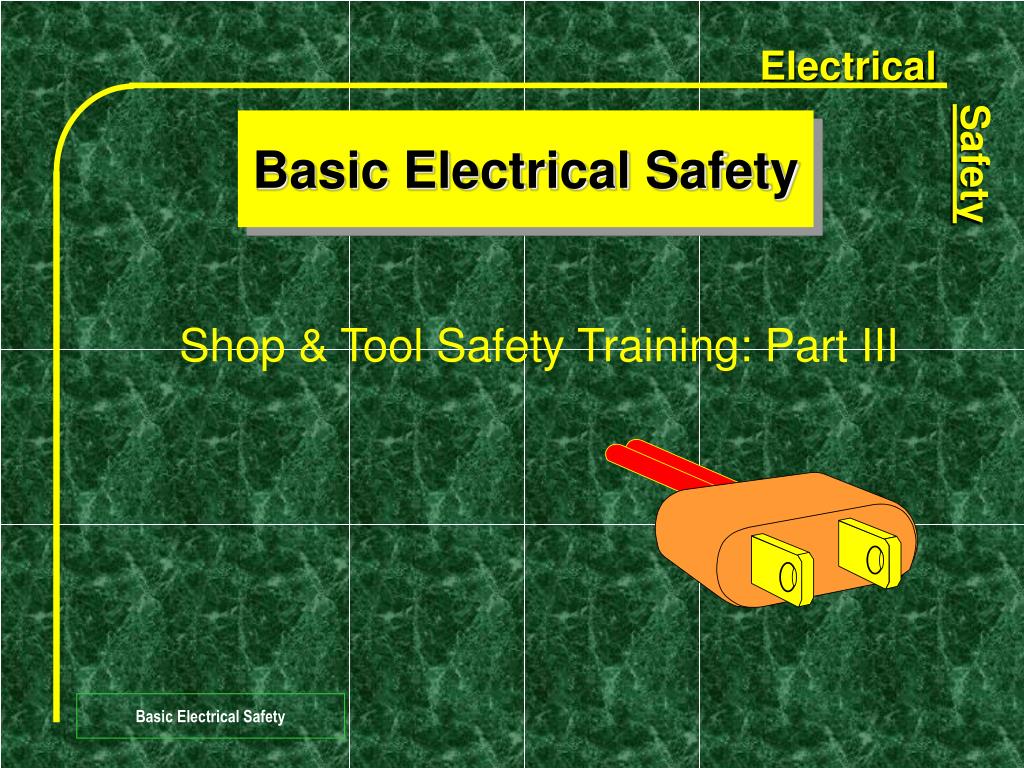 Electrical

Safety

Basic Electrical Safety

Shop & Tool Safety Training: Part III

Basic Electrical Safety